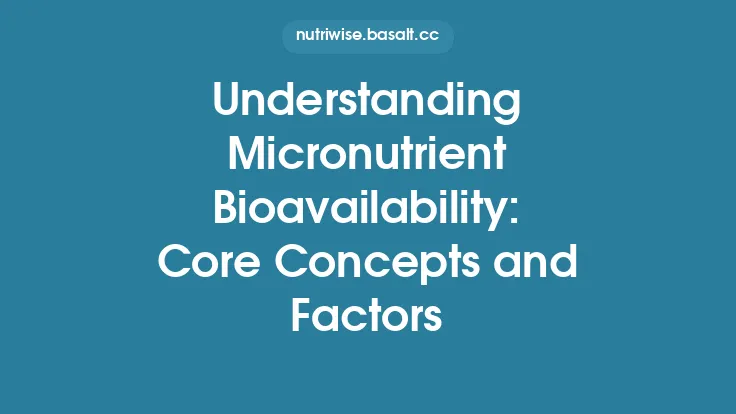 nutriwise.basalt.cc

Understanding Micronutrient Bioavailability: Core Concepts and Factors